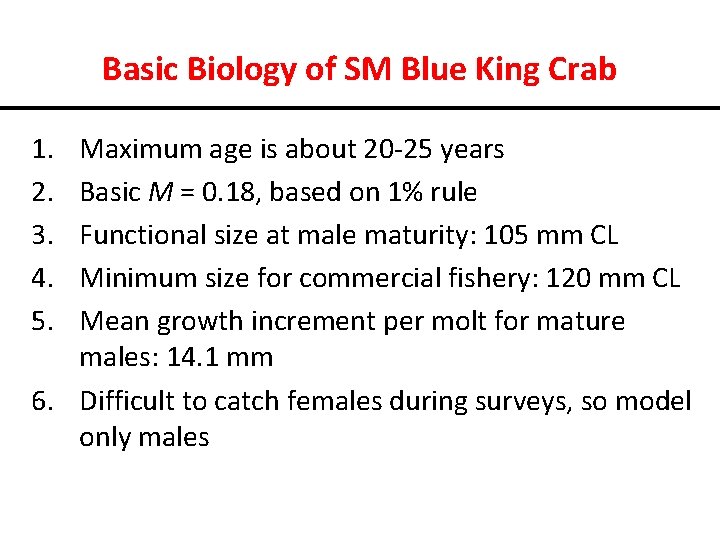 Basic Biology of SM Blue King Crab

1. Maximum age is about 20-25 years
2. Basic $M = 0.18$, based on 1% rule
3. Functional size at male maturity: 105 mm CL
4. Minimum size for commercial fishery: 120 mm CL
5. Mean growth increment per molt for mature males: 14.1 mm
6. Difficult to catch females during surveys, so model only males